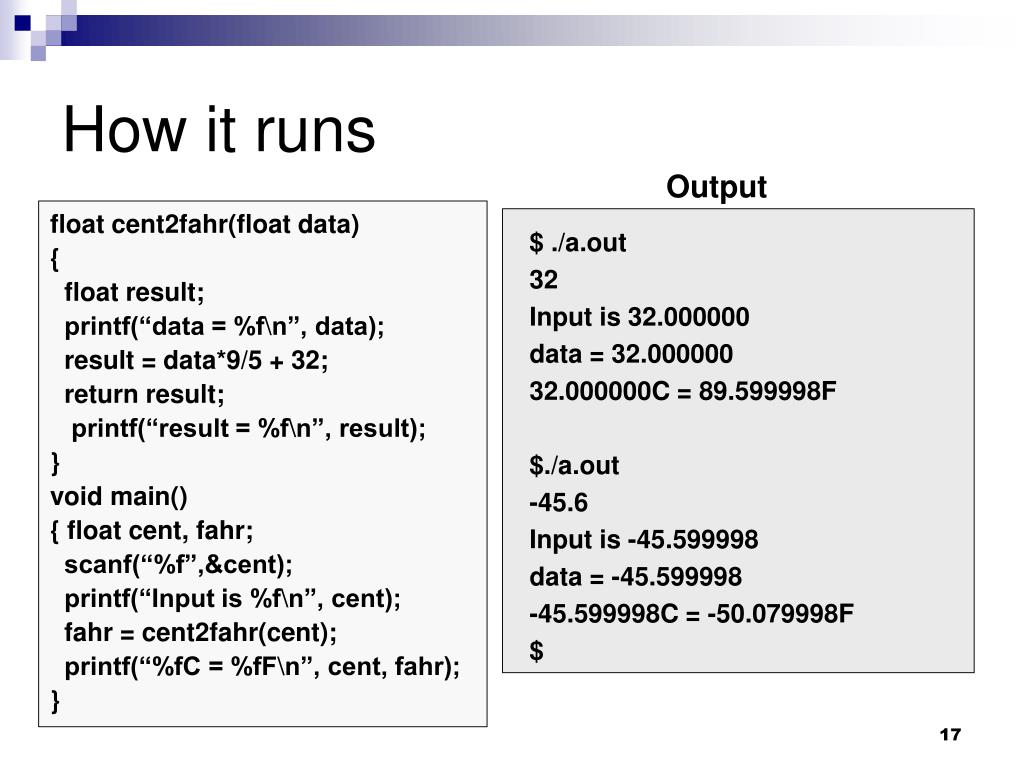 How it runs

float cent2fahr(float data)
{
float result;
printf(“data = %f\n”, data);
result = data*9/5 + 32;
return result;
printf(“result = %f\n”, result);
}
void main()
{ float cent, fahr;
scanf(“%f”,&cent);
printf(“Input is %f\n”, cent);
fahr = cent2fahr(cent);
printf(“%fC = %fF\n”, cent, fahr);
}

Output

$ ./a.out
32
Input is 32.000000
data = 32.000000
32.000000C = 89.599998F

$./a.out
-45.6
Input is -45.599998
data = -45.599998
-45.599998C = -50.079998F
$

17